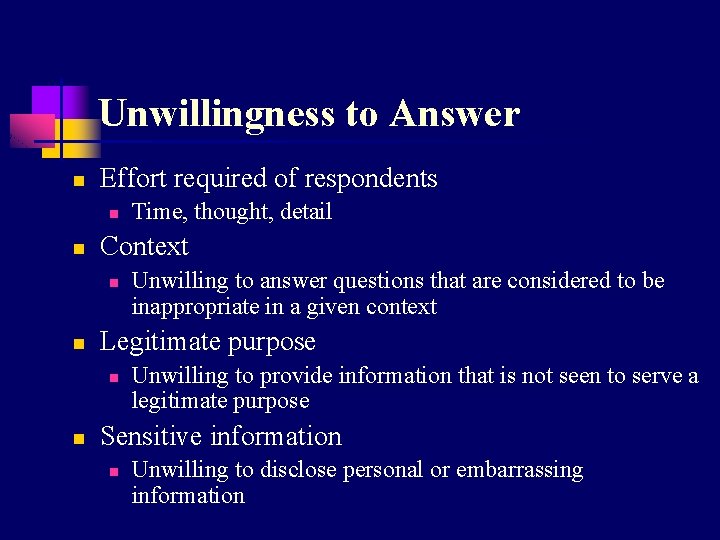 Unwillingness to Answer

- Effort required of respondents
  - Time, thought, detail
- Context
  - Unwilling to answer questions that are considered to be inappropriate in a given context
- Legitimate purpose
  - Unwilling to provide information that is not seen to serve a legitimate purpose
- Sensitive information
  - Unwilling to disclose personal or embarrassing information